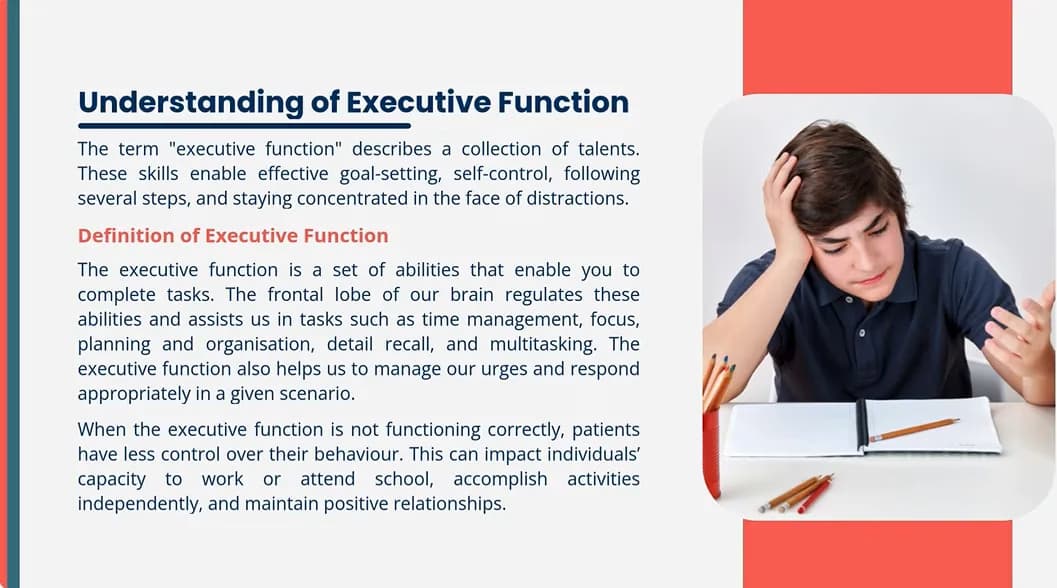 Understanding of Executive Function

The term "executive function" describes a collection of talents. These skills enable effective goal-setting, self-control, following several steps, and staying concentrated in the face of distractions.

Definition of Executive Function

The executive function is a set of abilities that enable you to complete tasks. The frontal lobe of our brain regulates these abilities and assists us in tasks such as time management, focus, planning and organisation, detail recall, and multitasking. The executive function also helps us to manage our urges and respond appropriately in a given scenario.

When the executive function is not functioning correctly, patients have less control over their behaviour. This can impact individuals' capacity to work or attend school, accomplish activities independently, and maintain positive relationships.